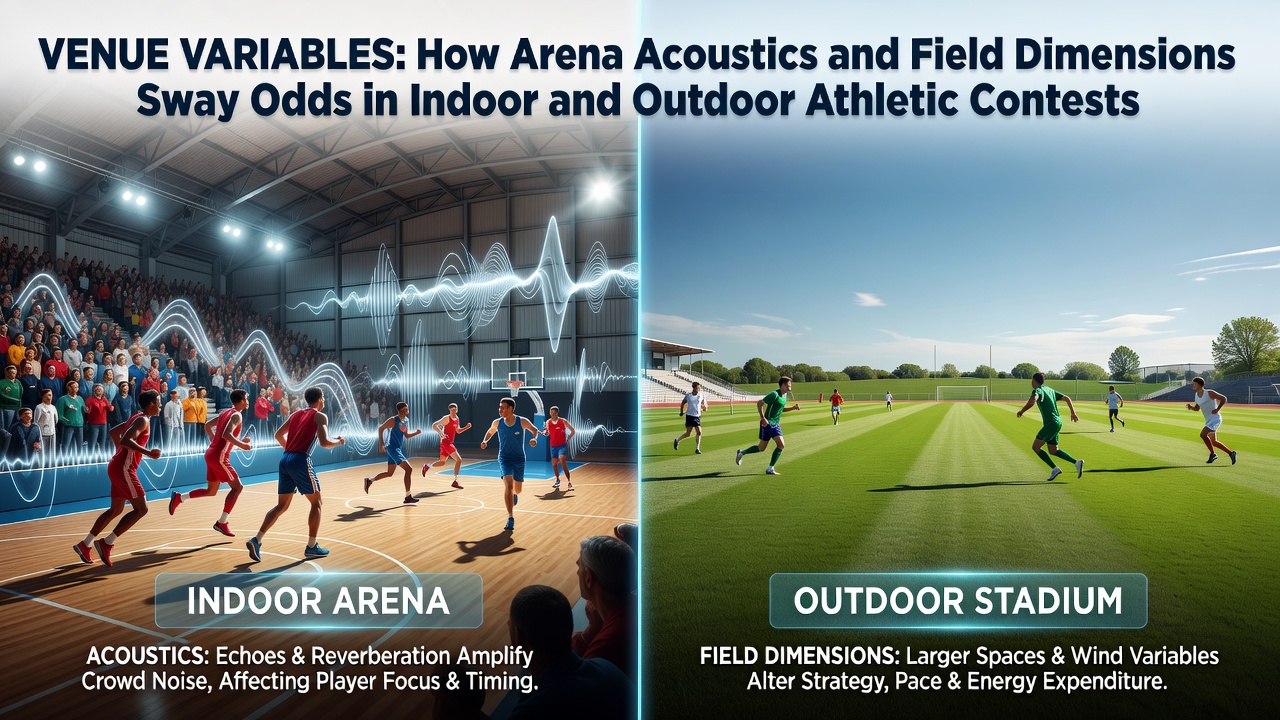 VENUE VARIABLES: How Arena Acoustics and Field Dimensions Sway Odds in Indoor and Outdoor Athletic Contests

INDOOR ARENA

ACOUSTICS: Echoes & Reverberation Amplify Crowd Noise, Affecting Player Focus & Timing.

OUTDOOR STADIUM

FIELD DIMENSIONS: Larger Spaces & Wind Variables Alter Strategy, Pace & Energy Expenditure.